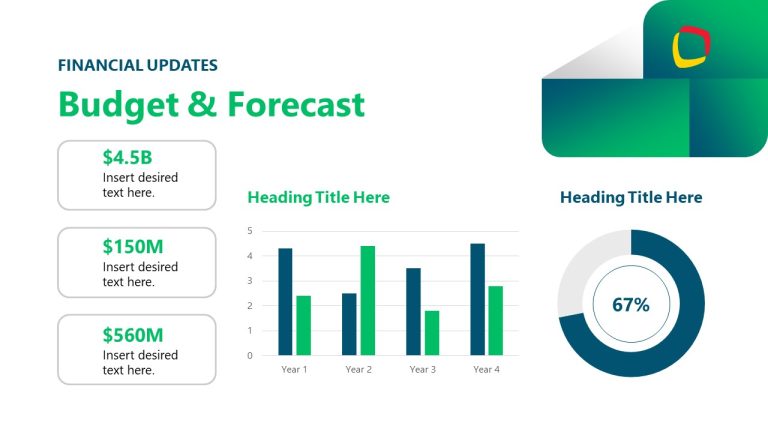 FINANCIAL UPDATES

Budget & Forecast

$4.5B
Insert desired text here.

$150M
Insert desired text here.

$560M
Insert desired text here.

Heading Title Here

5
4
3
2
1
0
Year 1
Year 2
Year 3
Year 4

Heading Title Here

67%